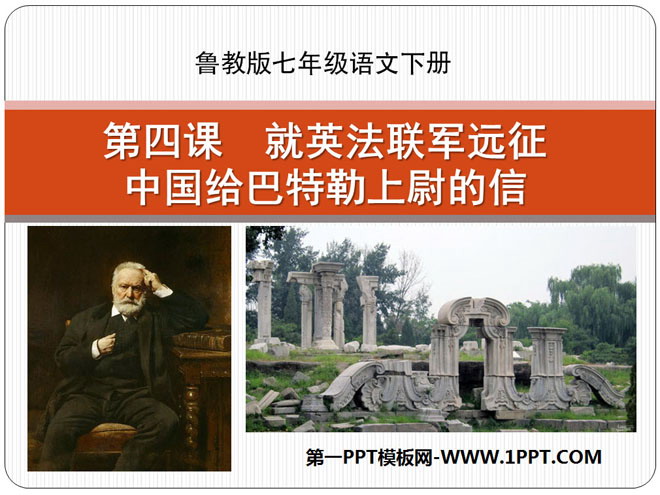 鲁教版七年级语文下册

第四课　就英法联军远征中国给巴特勒上尉的信

第一PPT模板网-WWW.1PPT.COM